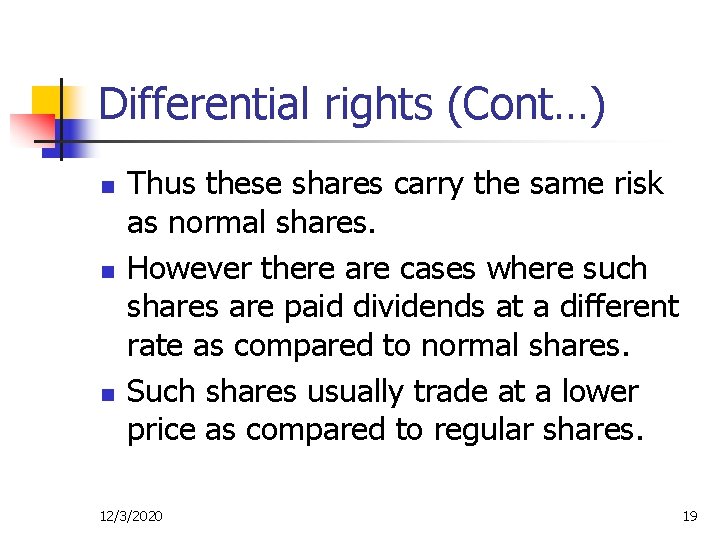 Differential rights (Cont…)

- Thus these shares carry the same risk as normal shares.
- However there are cases where such shares are paid dividends at a different rate as compared to normal shares.
- Such shares usually trade at a lower price as compared to regular shares.

12/3/2020

19